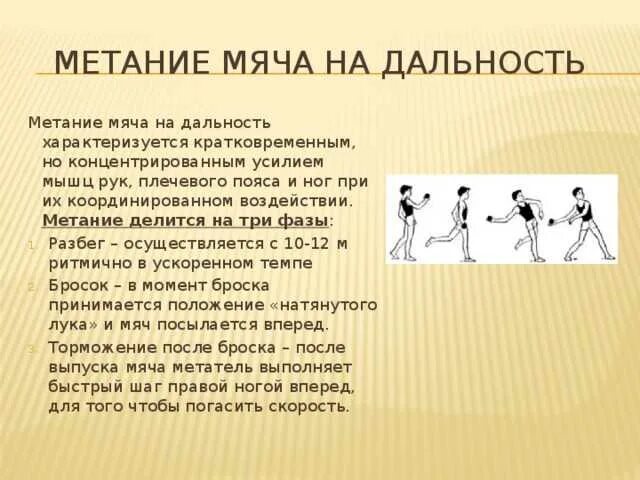 МЕТАНИЕ МЯЧА НА ДАЛЬНОСТЬ

Метание мяча на дальность характеризуется кратковременным, но концентрированным усилием мышц рук, плечевого пояса и ног при их координированном воздействии. Метание делится на три фазы:

1. Разбег – осуществляется с 10-12 м ритмично в ускоренном темпе
2. Бросок – в момент броска принимается положение «натянутого лука» и мяч посылается вперед.
3. Торможение после броска – после выпуска мяча метатель выполняет быстрый шаг правой ногой вперед, для того чтобы погасить скорость.